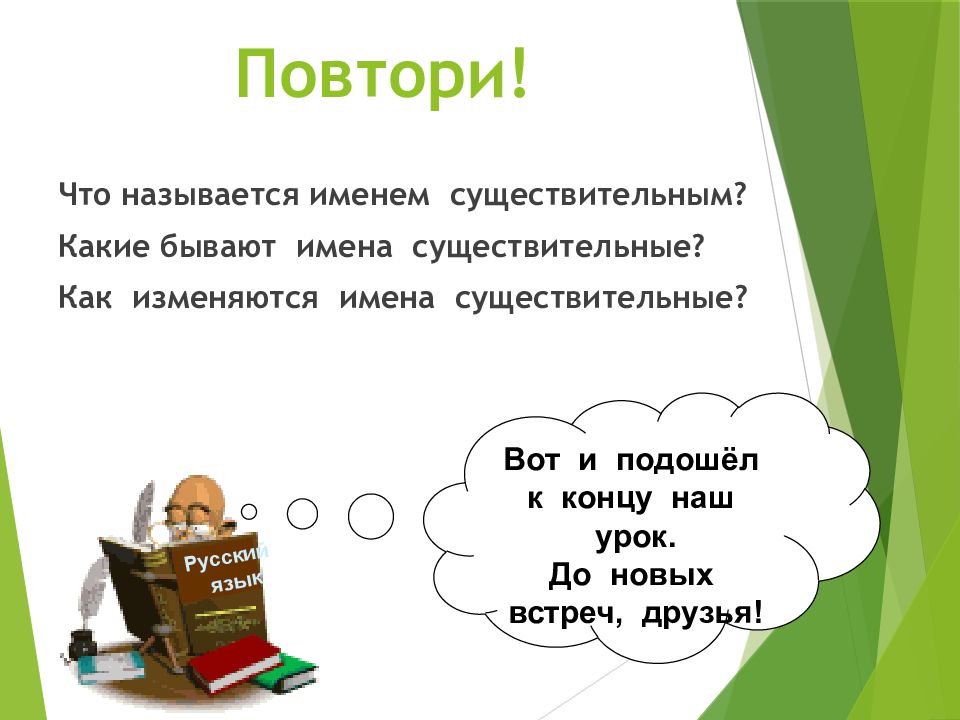 Повтори!

Что называется именем существительным?

Какие бывают имена существительные?

Как изменяются имена существительные?

Русский язык

Вот и подошёл к концу наш урок. До новых встреч, друзья!